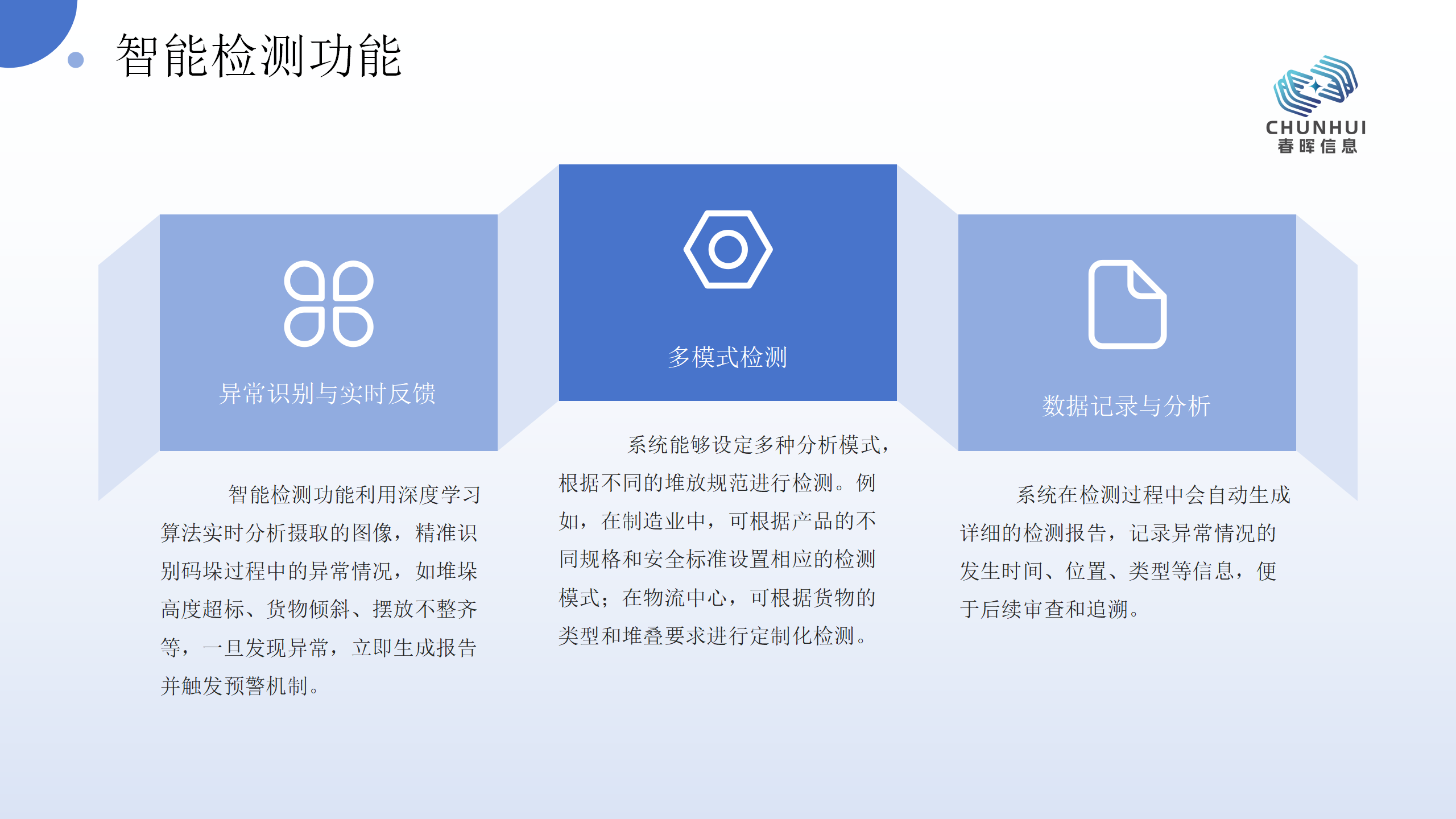 智能检测功能

CHUNHUI
春晖信息

异常识别与实时反馈

智能检测功能利用深度学习算法实时分析摄取的图像，精准识别码垛过程中的异常情况，如堆垛高度超标、货物倾斜、摆放不整齐等，一旦发现异常，立即生成报告并触发预警机制。

多模式检测

系统能够设定多种分析模式，根据不同的堆放规范进行检测。例如，在制造业中，可根据产品的不同规格和安全标准设置相应的检测模式；在物流中心，可根据货物的类型和堆叠要求进行定制化检测。

数据记录与分析

系统在检测过程中会自动生成详细的检测报告，记录异常情况的发生时间、位置、类型等信息，便于后续审查和追溯。